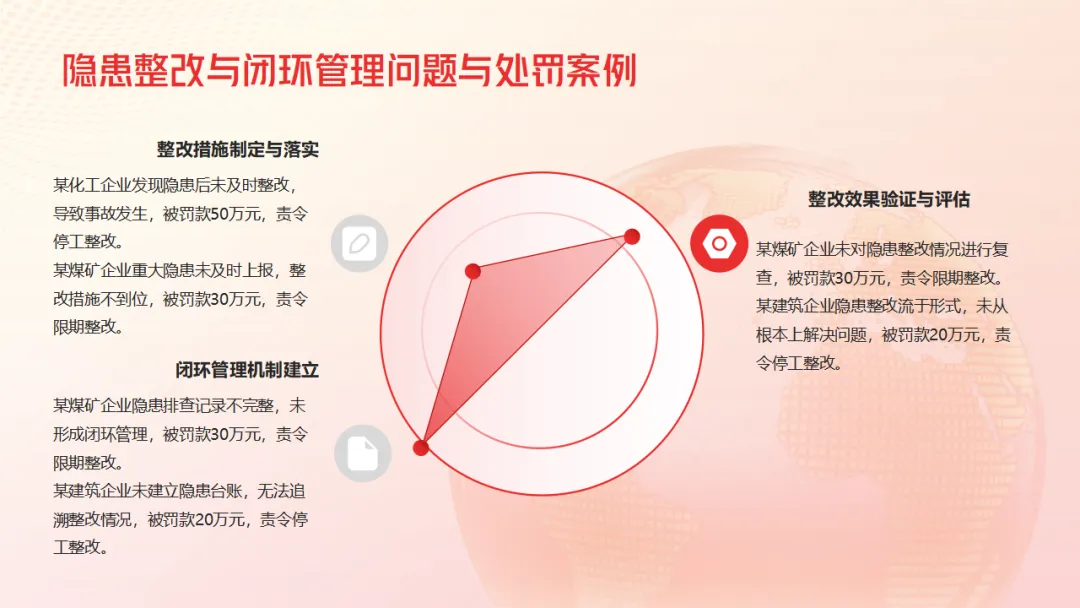 隐患整改与闭环管理问题与处罚案例

整改措施制定与落实

某化工企业发现隐患后未及时整改，导致事故发生，被罚款50万元，责令停工整改。

某煤矿企业重大隐患未及时上报，整改措施不到位，被罚款30万元，责令限期整改。

闭环管理机制建立

某煤矿企业隐患排查记录不完整，未形成闭环管理，被罚款30万元，责令限期整改。

某建筑企业未建立隐患台账，无法追溯整改情况，被罚款20万元，责令停工整改。

整改效果验证与评估

某煤矿企业未对隐患整改情况进行复查，被罚款30万元，责令限期整改。

某建筑企业隐患整改流于形式，未从根本上解决问题，被罚款20万元，责令停工整改。